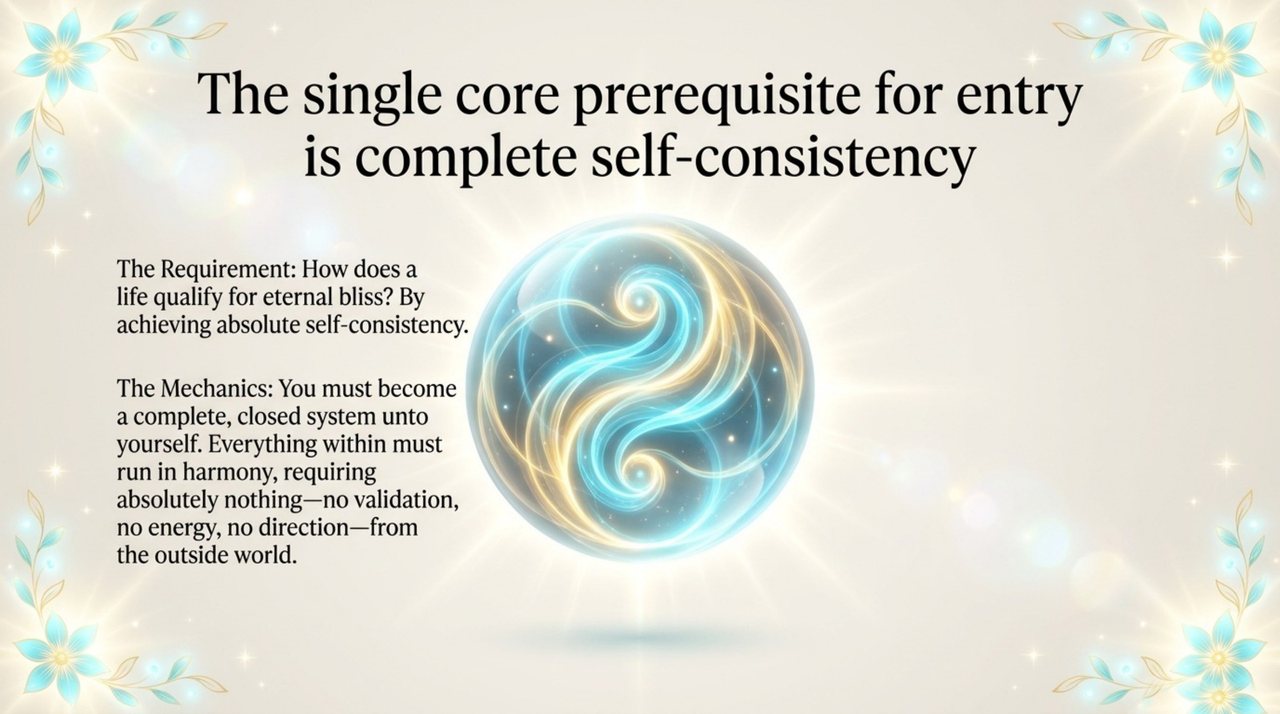 The single core prerequisite for entry is complete self-consistency

The Requirement: How does a life qualify for eternal bliss? By achieving absolute self-consistency.

The Mechanics: You must become a complete, closed system unto yourself. Everything within must run in harmony, requiring absolutely nothing—no validation, no energy, no direction—from the outside world.